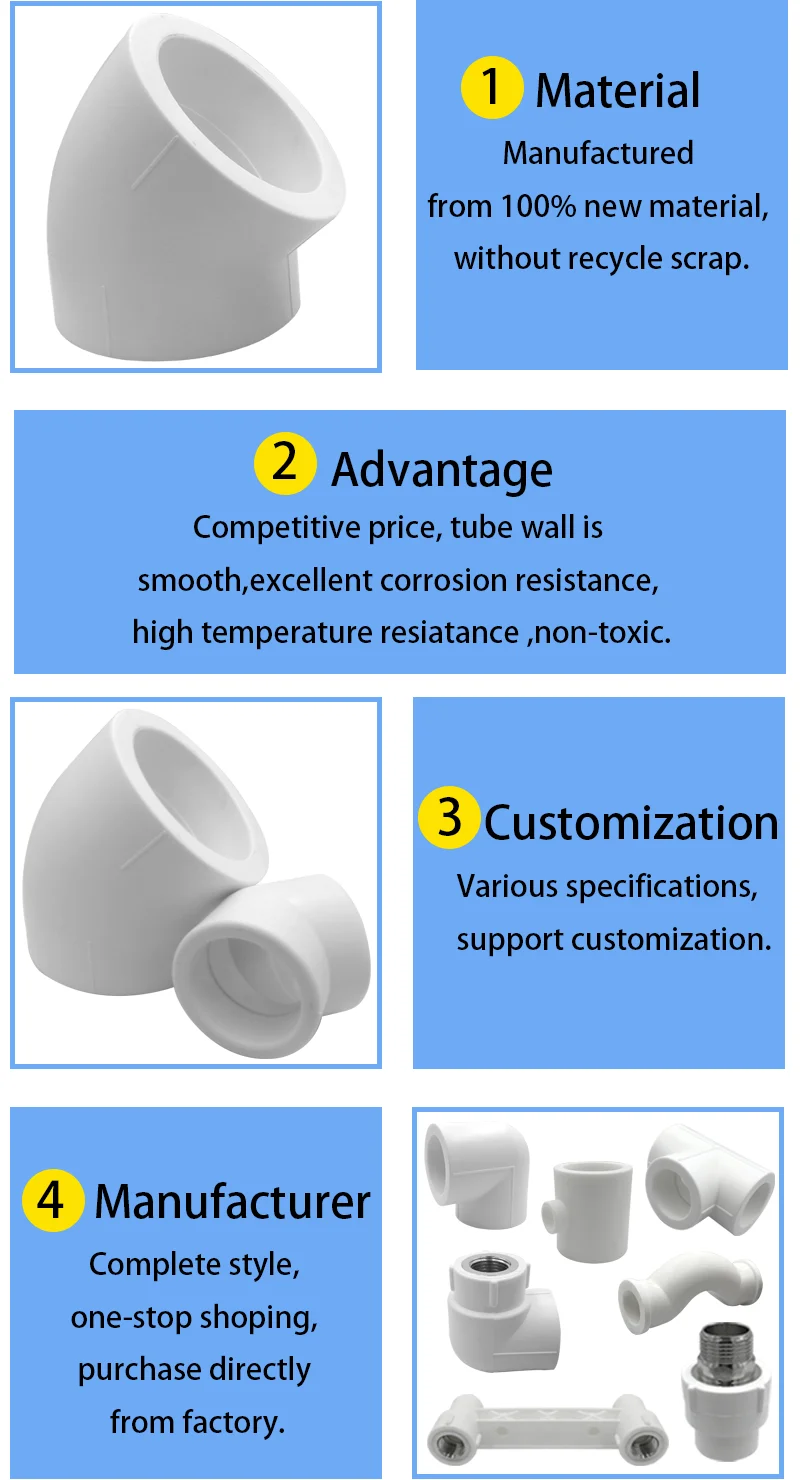 1 Material
Manufactured from 100% new material, without recycle scrap.

2 Advantage
Competitive price, tube wall is smooth,excellent corrosion resistance, high temperature resiatance ,non-toxic.

3 Customization
Various specifications, support customization.

4 Manufacturer
Complete style, one-stop shoping, purchase directly from factory.